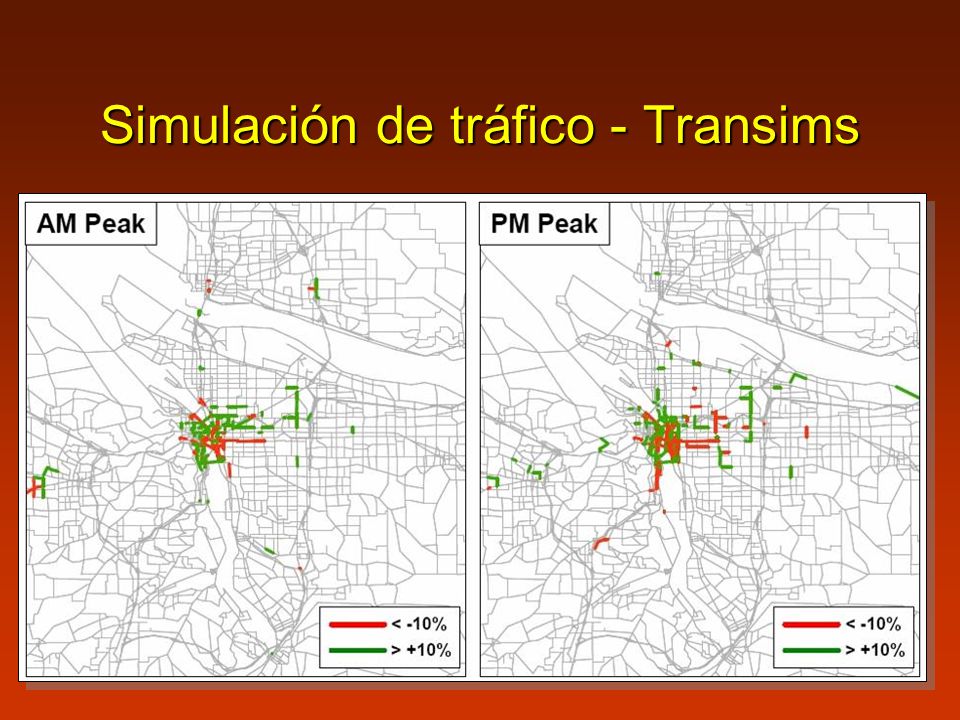 Simulación de tráfico - Transims

AM Peak

< -10%
> +10%

PM Peak

< -10%
> +10%